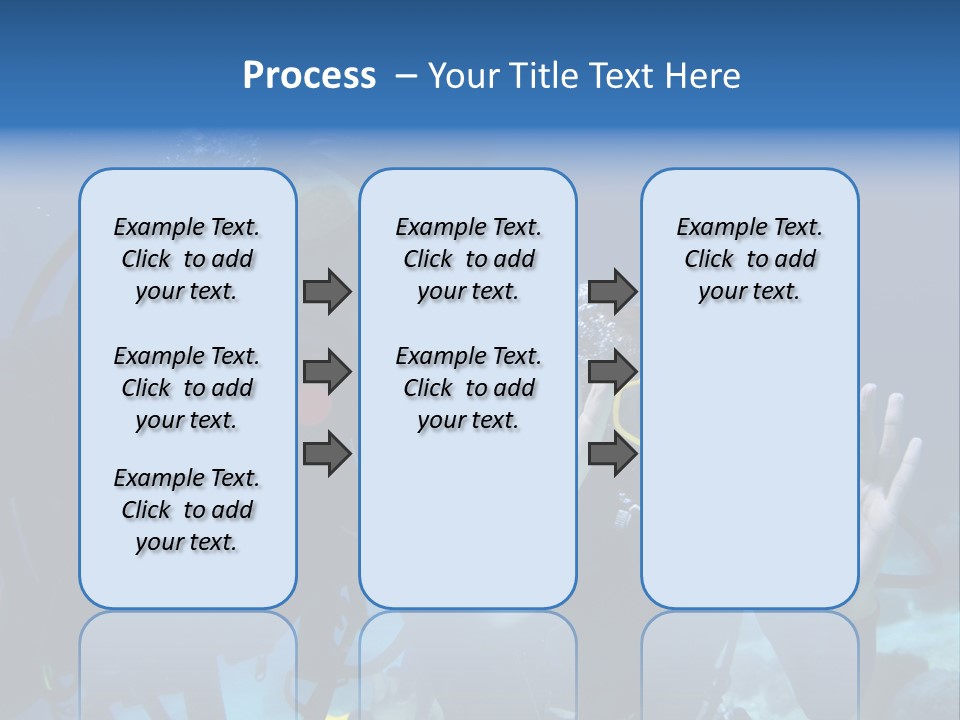 Process – Your Title Text Here

Example Text. Click to add your text.

Example Text. Click to add your text.

Example Text. Click to add your text.

Example Text. Click to add your text.

Example Text. Click to add your text.

Example Text. Click to add your text.